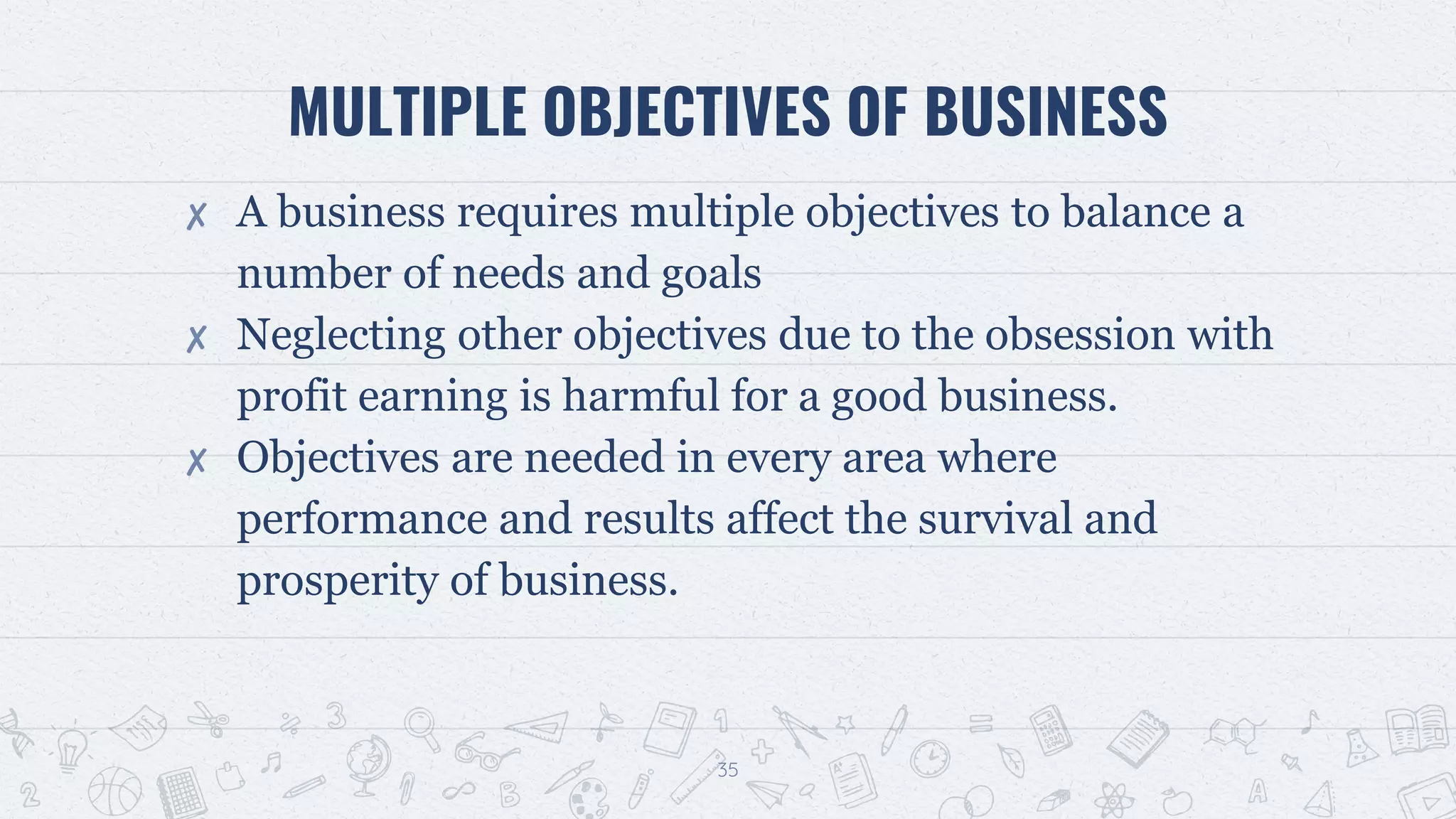 MULTIPLE OBJECTIVES OF BUSINESS

✗ A business requires multiple objectives to balance a number of needs and goals

✗ Neglecting other objectives due to the obsession with profit earning is harmful for a good business.

✗ Objectives are needed in every area where performance and results affect the survival and prosperity of business.

35